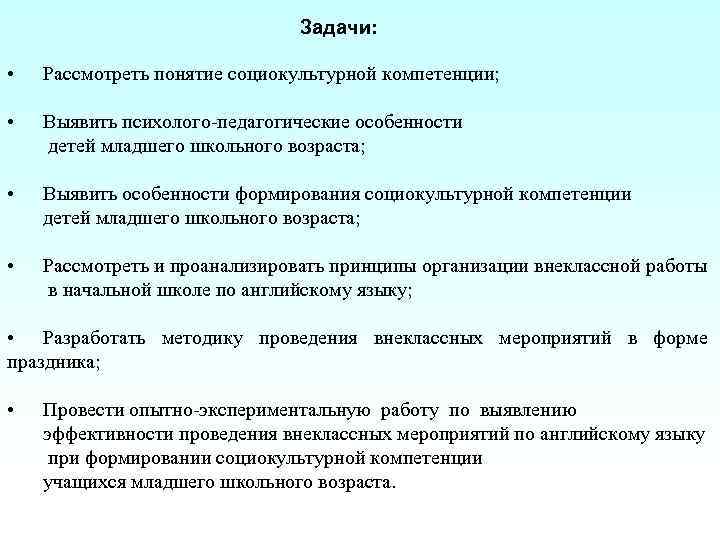 Задачи:

• Рассмотреть понятие социокультурной компетенции;

• Выявить психолого-педагогические особенности детей младшего школьного возраста;

• Выявить особенности формирования социокультурной компетенции детей младшего школьного возраста;

• Рассмотреть и проанализировать принципы организации внеклассной работы в начальной школе по английскому языку;

• Разработать методику проведения внеклассных мероприятий в форме праздника;

• Провести опытно-экспериментальную работу по выявлению эффективности проведения внеклассных мероприятий по английскому языку при формировании социокультурной компетенции учащихся младшего школьного возраста.